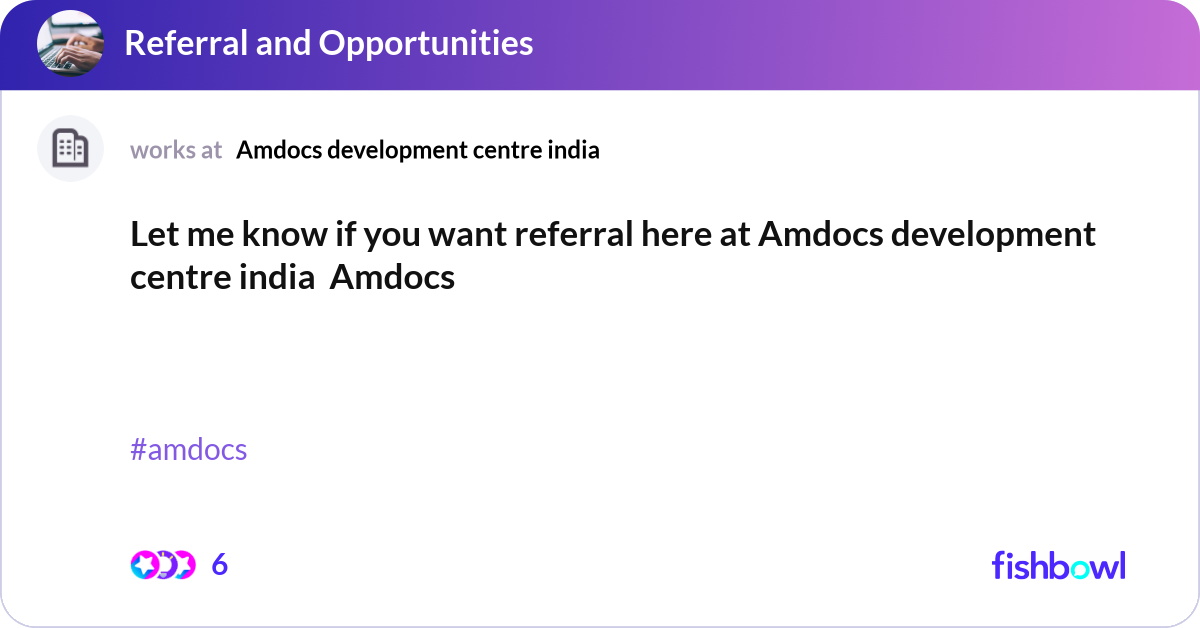 Referral and Opportunities

works at Amdocs development centre india

Let me know if you want referral here at Amdocs development centre india Amdocs

#amdocs

6

fishbowl